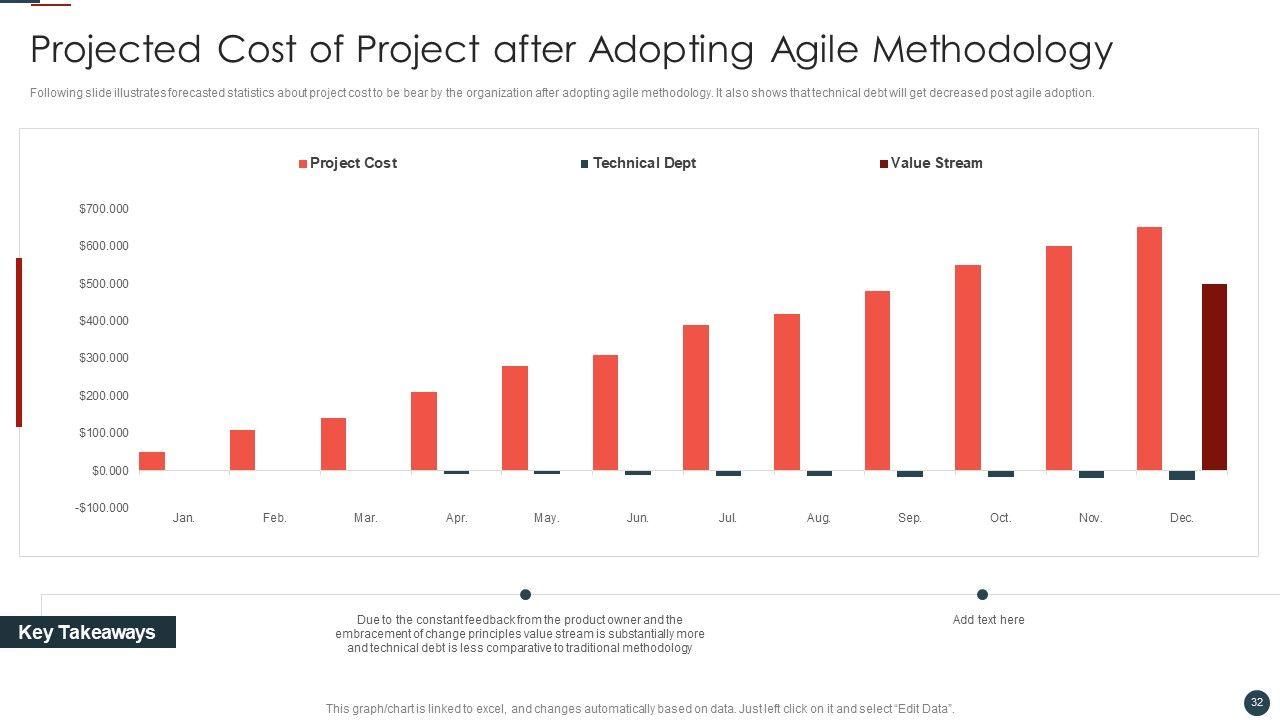 Projected Cost of Project after Adopting Agile Methodology

Following slide illustrates forecasted statistics about project cost to be bear by the organization after adopting agile methodology. It also shows that technical debt will get decreased post agile adoption.

Project Cost
Technical Dept
Value Stream

$700.000
$600.000
$500.000
$400.000
$300.000
$200.000
$100.000
$0.000
-$100.000

Jan. Feb. Mar. Apr. May. Jun. Jul. Aug. Sep. Oct. Nov. Dec.

Key Takeaways

Due to the constant feedback from the product owner and the embracement of change principles value stream is substantially more and technical debt is less comparative to traditional methodology

Add text here

This graph/chart is linked to excel, and changes automatically based on data. Just left click on it and select "Edit Data".

32